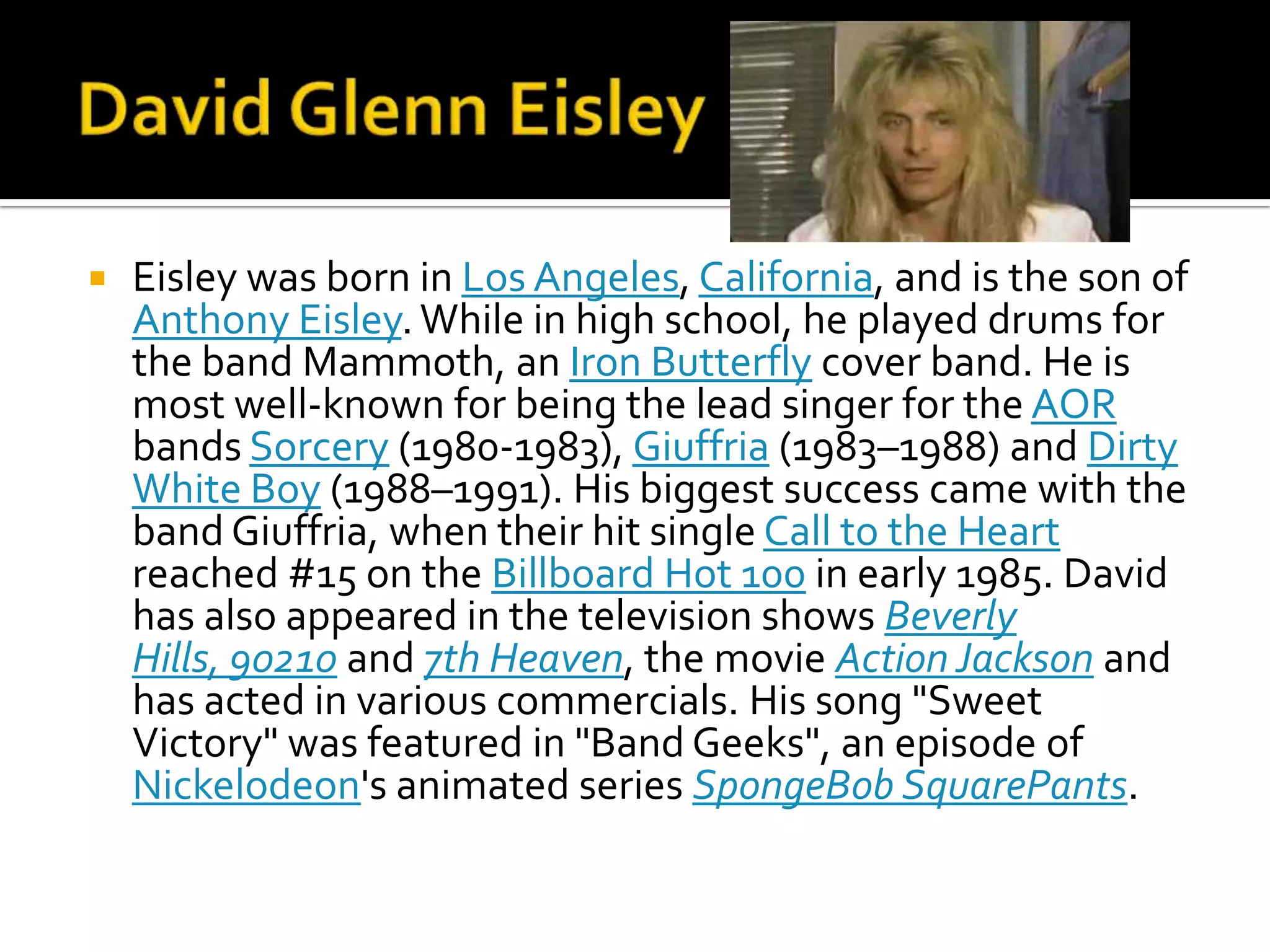 David Glenn Eisley

Eisley was born in Los Angeles, California, and is the son of Anthony Eisley. While in high school, he played drums for the band Mammoth, an Iron Butterfly cover band. He is most well-known for being the lead singer for the AOR bands Sorcery (1980-1983), Giuffria (1983–1988) and Dirty White Boy (1988–1991). His biggest success came with the band Giuffria, when their hit single Call to the Heart reached #15 on the Billboard Hot 100 in early 1985. David has also appeared in the television shows Beverly Hills, 90210 and 7th Heaven, the movie Action Jackson and has acted in various commercials. His song "Sweet Victory" was featured in "Band Geeks", an episode of Nickelodeon's animated series SpongeBob SquarePants.